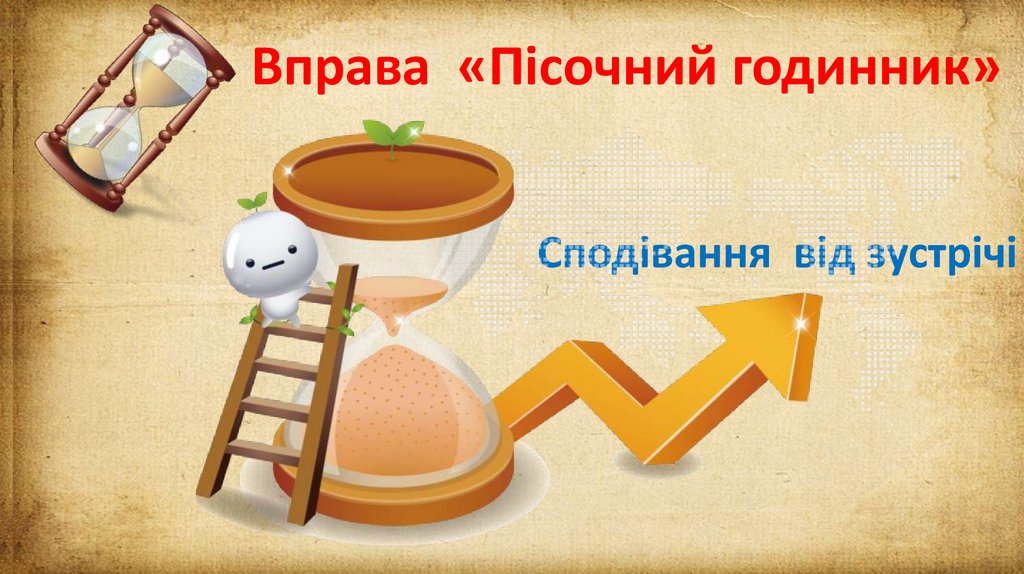 Вправа «Пісочний годинник»

Сподівання від зустрічі